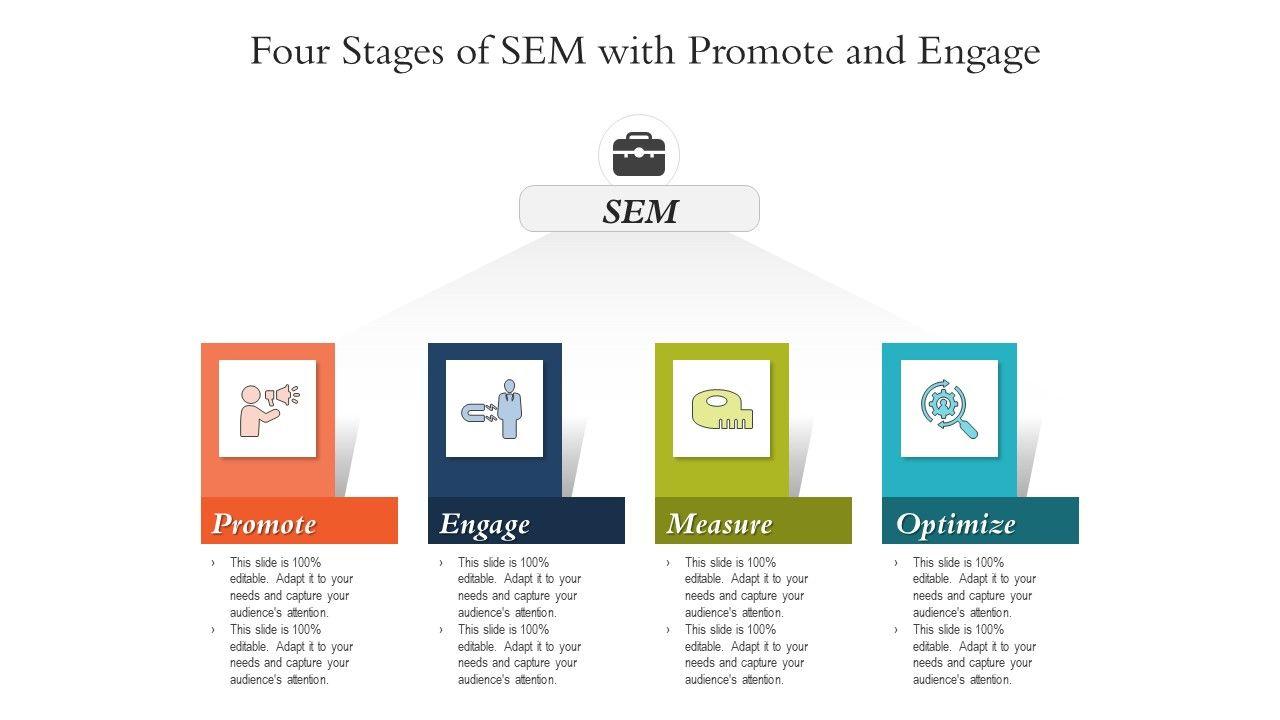 Four Stages of SEM with Promote and Engage

SEM

Promote

› This slide is 100% editable. Adapt it to your needs and capture your audience's attention.
› This slide is 100% editable. Adapt it to your needs and capture your audience's attention.

Engage

› This slide is 100% editable. Adapt it to your needs and capture your audience's attention.
› This slide is 100% editable. Adapt it to your needs and capture your audience's attention.

Measure

› This slide is 100% editable. Adapt it to your needs and capture your audience's attention.
› This slide is 100% editable. Adapt it to your needs and capture your audience's attention.

Optimize

› This slide is 100% editable. Adapt it to your needs and capture your audience's attention.
› This slide is 100% editable. Adapt it to your needs and capture your audience's attention.